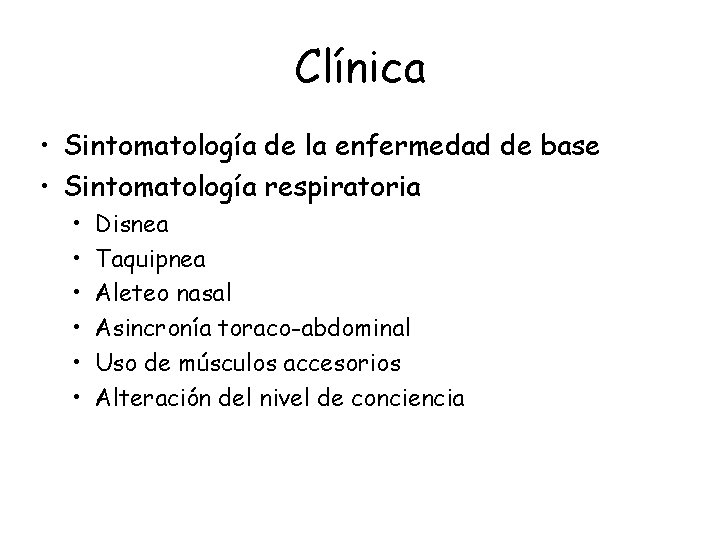 Clínica

• Sintomatología de la enfermedad de base
• Sintomatología respiratoria
  • Disnea
  • Taquipnea
  • Aleteo nasal
  • Asincronía toraco-abdominal
  • Uso de músculos accesorios
  • Alteración del nivel de conciencia